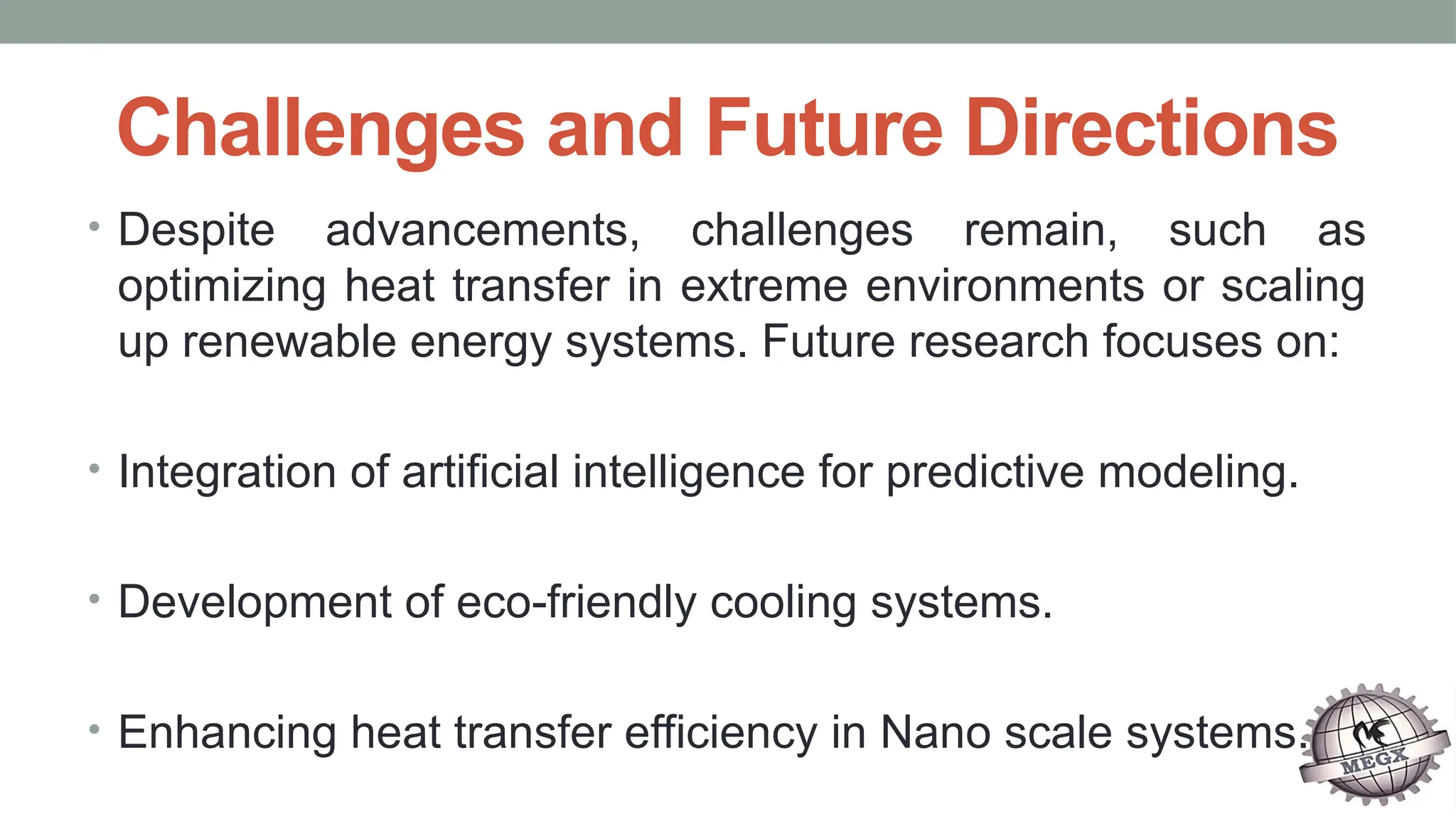 Challenges and Future Directions

• Despite advancements, challenges remain, such as optimizing heat transfer in extreme environments or scaling up renewable energy systems. Future research focuses on:

• Integration of artificial intelligence for predictive modeling.

• Development of eco-friendly cooling systems.

• Enhancing heat transfer efficiency in Nano scale systems.

MEGX